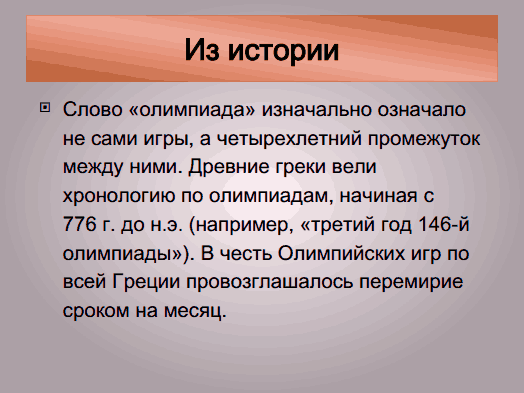 Из истории

Слово «олимпиада» изначально означало не сами игры, а четырехлетний промежуток между ними. Древние греки вели хронологию по олимпиадам, начиная с 776 г. до н.э. (например, «третий год 146-й олимпиады»). В честь Олимпийских игр по всей Греции провозглашалось перемирие сроком на месяц.